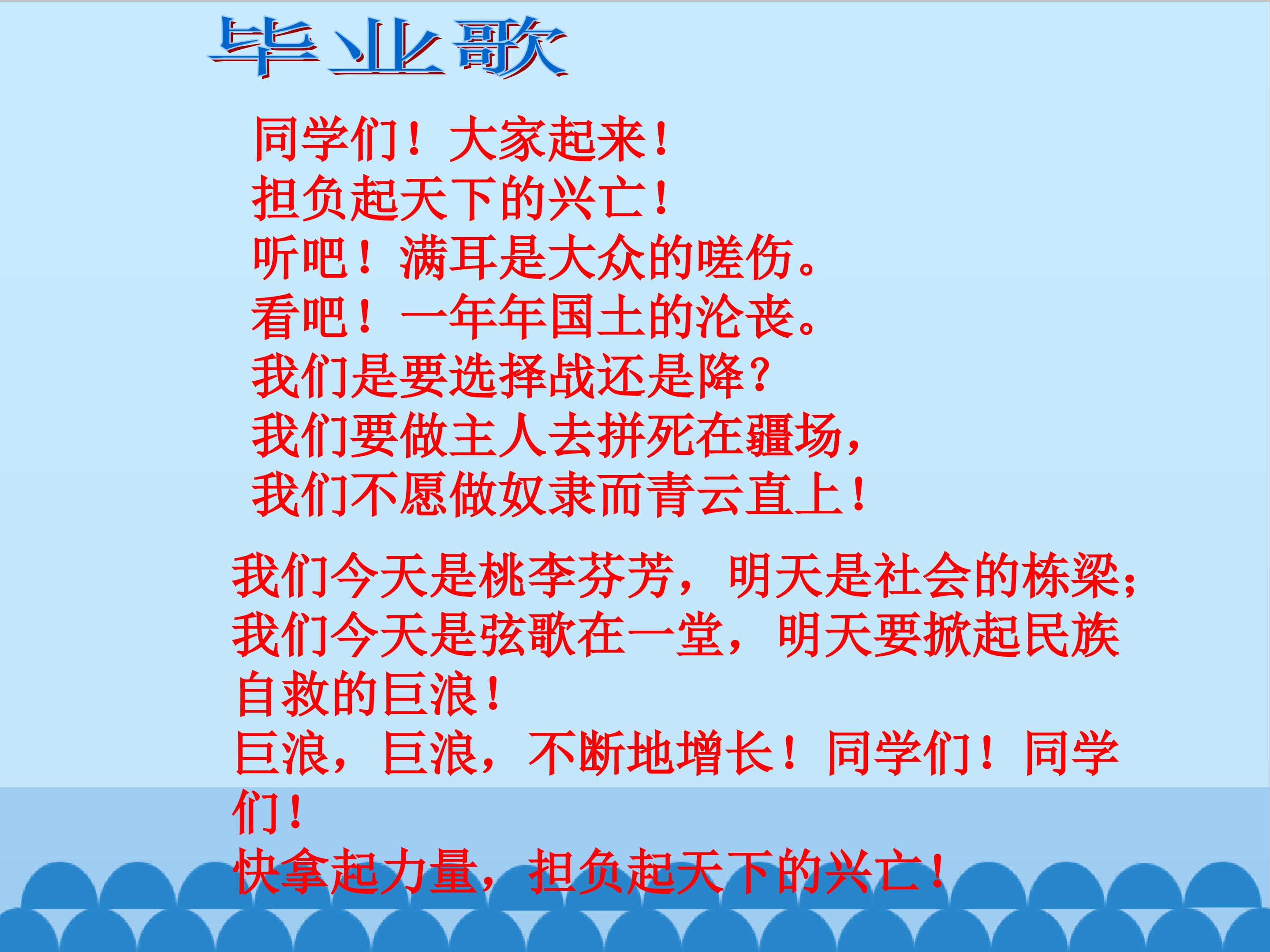 毕业歌

同学们！大家起来！
担负起天下的兴亡！
听吧！满耳是大众的嗟伤。
看吧！一年年国土的沦丧。
我们是要选择战还是降？
我们要做主人去拼死在疆场，
我们不愿做奴隶而青云直上！

我们今天是桃李芬芳，明天是社会的栋梁；
我们今天是弦歌在一堂，明天要掀起民族自救的巨浪！
巨浪，巨浪，不断地增长！同学们！同学们！
快拿起力量，担负起天下的兴亡！